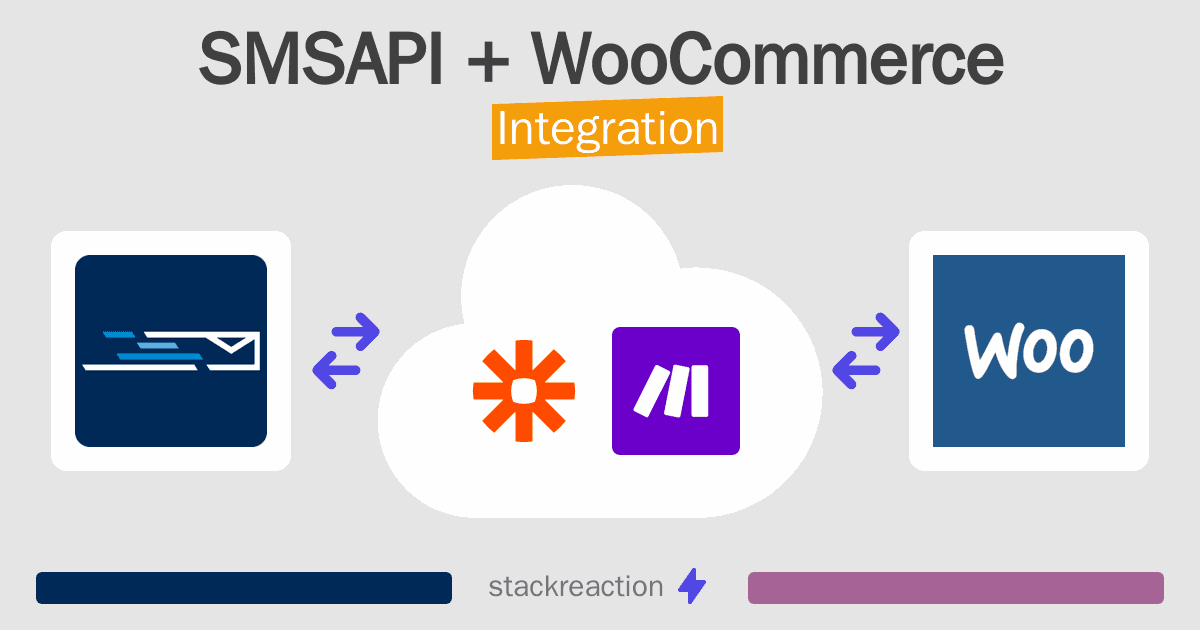 SMSAPI + WooCommerce
Integration

Woo

stackreaction